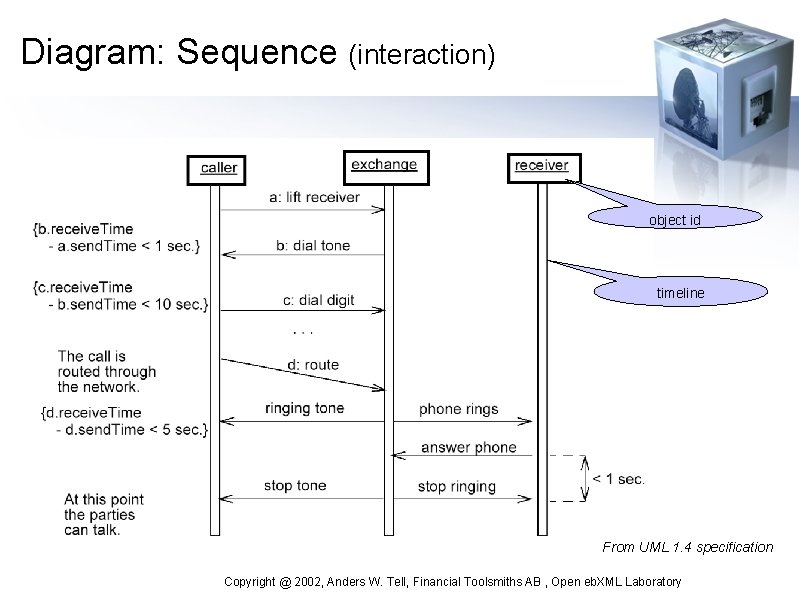 Diagram: Sequence (interaction)

caller

exchange

receiver

object id

timeline

a: lift receiver

{b.receiveTime - a.sendTime < 1 sec.}

b: dial tone

{c.receiveTime - b.sendTime < 10 sec.}

c: dial digit

. . .

The call is routed through the network.

d: route

{d.receiveTime - d.sendTime < 5 sec.}

ringing tone

phone rings

answer phone

< 1 sec.

stop tone

stop ringing

At this point the parties can talk.

From UML 1.4 specification

Copyright @ 2002, Anders W. Tell, Financial Toolsmiths AB , Open ebXML Laboratory